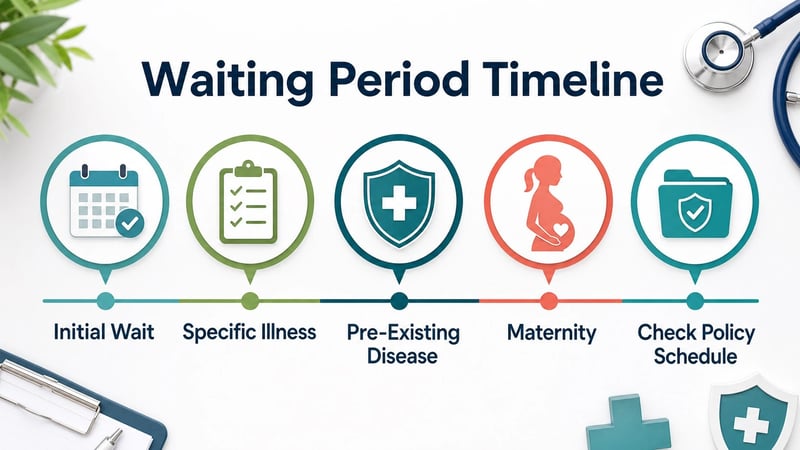 Waiting Period Timeline

Initial Wait

Specific Illness

Pre-Existing Disease

Maternity

Check Policy Schedule